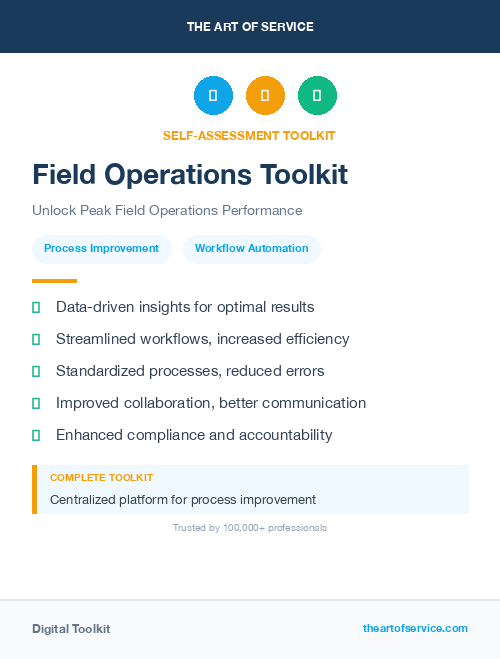 THE ART OF SERVICE

SELF-ASSESSMENT TOOLKIT

Field Operations Toolkit

Unlock Peak Field Operations Performance

Process Improvement

Workflow Automation

Data-driven insights for optimal results

Streamlined workflows, increased efficiency

Standardized processes, reduced errors

Improved collaboration, better communication

Enhanced compliance and accountability

COMPLETE TOOLKIT

Centralized platform for process improvement

Trusted by 100,000+ professionals

Digital Toolkit

theartofservice.com